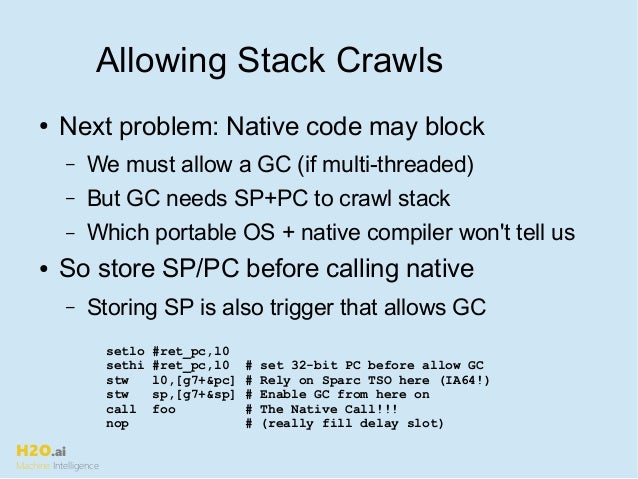 Allowing Stack Crawls

• Next problem: Native code may block
  – We must allow a GC (if multi-threaded)
  – But GC needs SP+PC to crawl stack
  – Which portable OS + native compiler won't tell us
• So store SP/PC before calling native
  – Storing SP is also trigger that allows GC

setlo #ret_pc,l0
sethi #ret_pc,l0  # set 32-bit PC before allow GC
stw   l0,[g7+&pc] # Rely on Sparc TSO here (IA64!)
stw   sp,[g7+&sp] # Enable GC from here on
call  foo         # The Native Call!!!
nop               # (really fill delay slot)

H2O.ai
Machine Intelligence